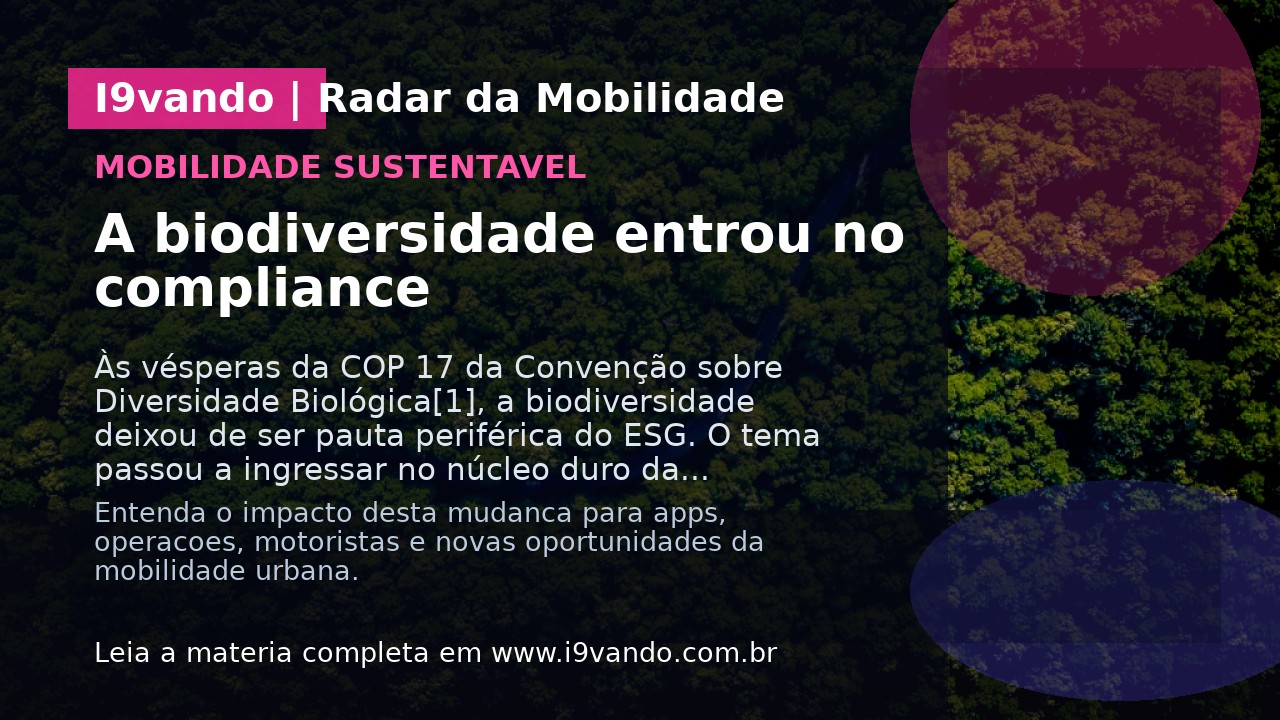 I9vando | Radar da Mobilidade

MOBILIDADE SUSTENTAVEL

A biodiversidade entrou no compliance

Às vésperas da COP 17 da Convenção sobre Diversidade Biológica[1], a biodiversidade deixou de ser pauta periférica do ESG. O tema passou a ingressar no núcleo duro da...

Entenda o impacto desta mudanca para apps, operacoes, motoristas e novas oportunidades da mobilidade urbana.

Leia a materia completa em www.i9vando.com.br